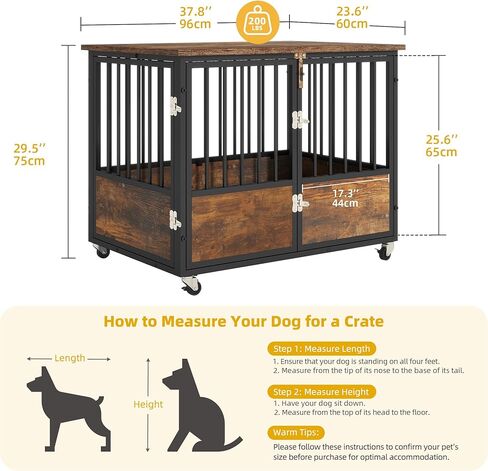 37.8''
96cm

200
LBS

23.6''
60cm

29.5''
75cm

25.6''
65cm

17.3''
44cm

How to Measure Your Dog for a Crate

Length

Height

Step 1: Measure Length

1. Ensure that your dog is standing on all four feet.
2. Measure from the tip of its nose to the base of its tail.

Step 2: Measure Height

1. Have your dog sit down.
2. Measure from the top of its head to the floor.

Warm Tips:

Please follow these instructions to confirm your pet's size before purchase for optimal accommodation.